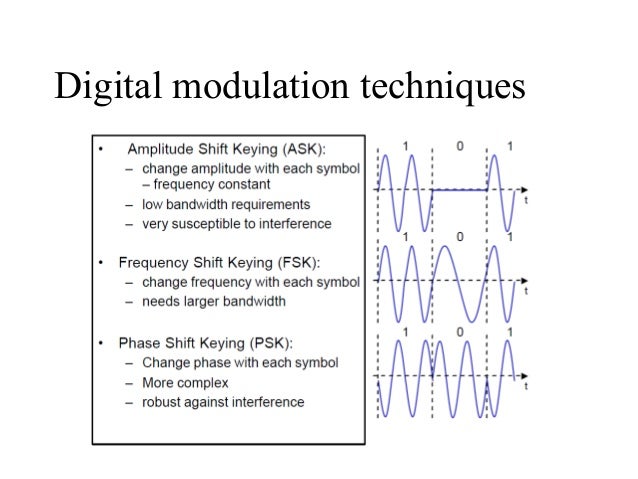 Digital modulation techniques

• Amplitude Shift Keying (ASK):
– change amplitude with each symbol – frequency constant
– low bandwidth requirements
– very susceptible to interference

• Frequency Shift Keying (FSK):
– change frequency with each symbol
– needs larger bandwidth

• Phase Shift Keying (PSK):
– Change phase with each symbol
– More complex
– robust against interference

1 0 1
t
1 0 1
t
1 0 1
t